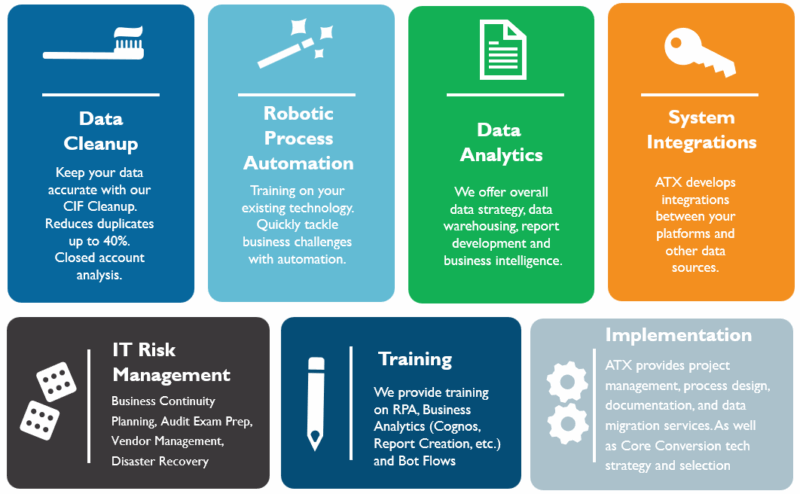 Data Cleanup

Keep your data accurate with our CIF Cleanup. Reduces duplicates up to 40%. Closed account analysis.

Robotic Process Automation

Training on your existing technology. Quickly tackle business challenges with automation.

Data Analytics

We offer overall data strategy, data warehousing, report development and business intelligence.

System Integrations

ATX develops integrations between your platforms and other data sources.

IT Risk Management

Business Continuity Planning, Audit Exam Prep, Vendor Management, Disaster Recovery

Training

We provide training on RPA, Business Analytics (Cognos, Report Creation, etc.) and Bot Flows

Implementation

ATX provides project management, process design, documentation, and data migration services. As well as Core Conversion tech strategy and selection